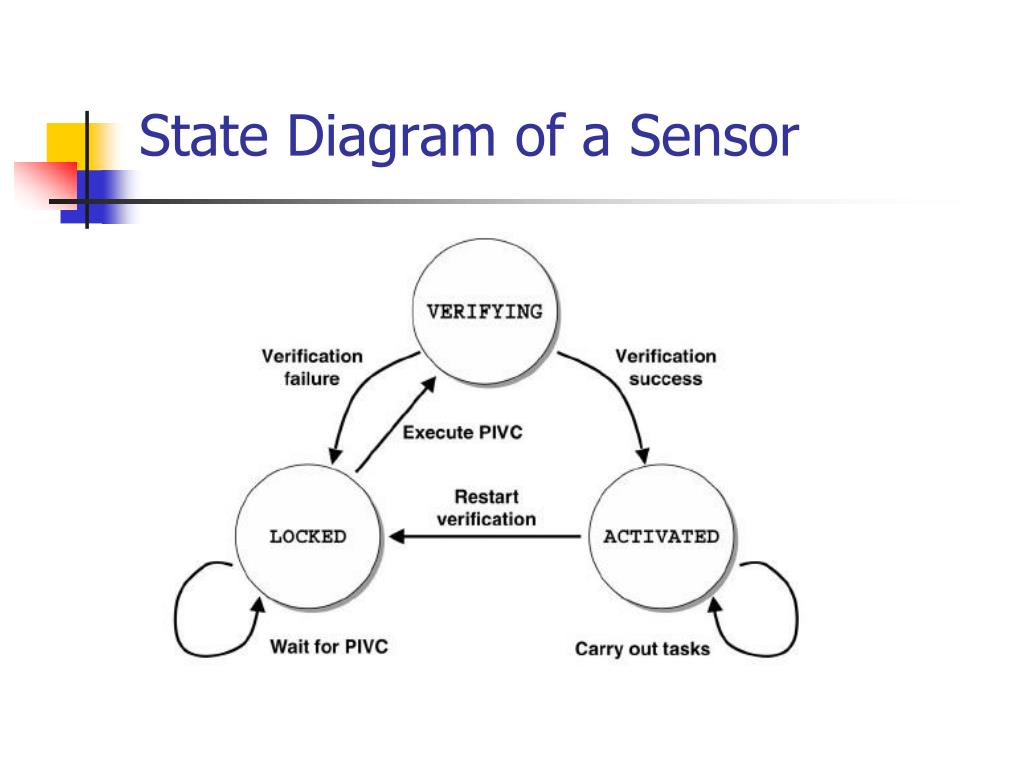 State Diagram of a Sensor

VERIFYING

Verification failure

Verification success

Execute PIVC

Restart verification

LOCKED

ACTIVATED

Wait for PIVC

Carry out tasks